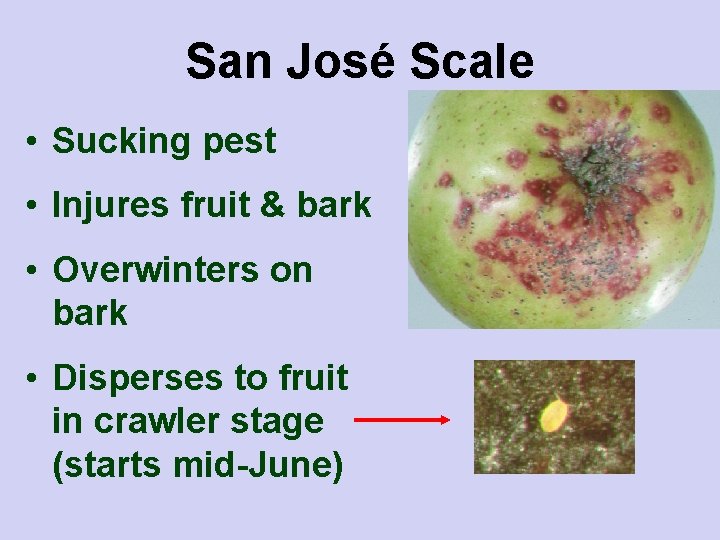 San José Scale

• Sucking pest

• Injures fruit & bark

• Overwinters on bark

• Disperses to fruit in crawler stage (starts mid-June)